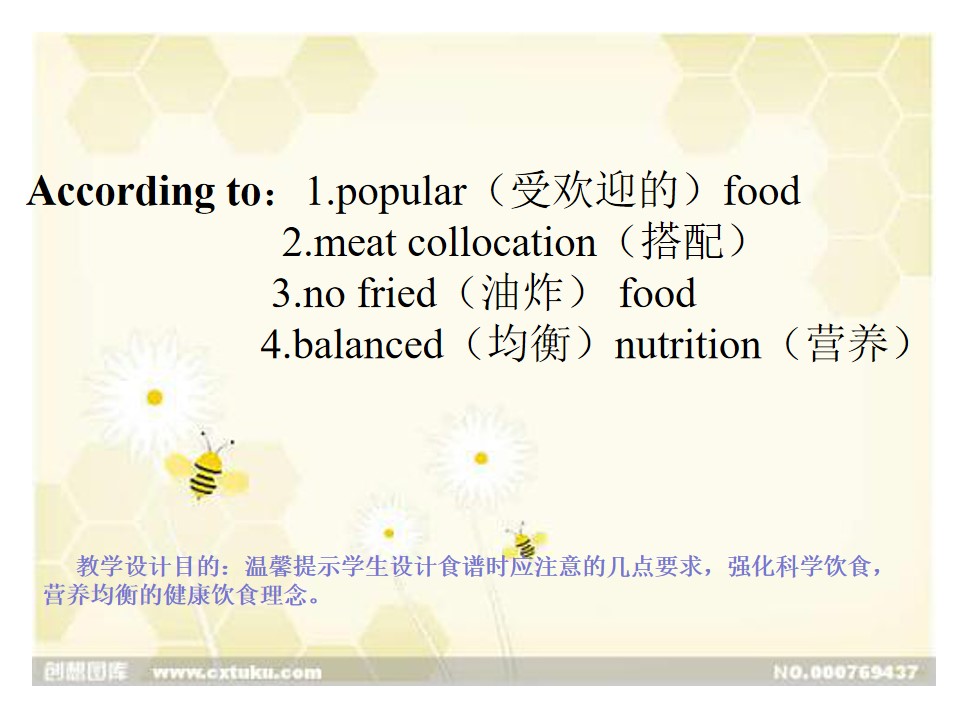 According to：1.popular（受欢迎的）food
2.meat collocation（搭配）
3.no fried（油炸） food
4.balanced（均衡）nutrition（营养）

教学设计目的：温馨提示学生设计食谱时应注意的几点要求，强化科学饮食，营养均衡的健康饮食理念。

创想图库 www.cxtuku.com NO.000769437